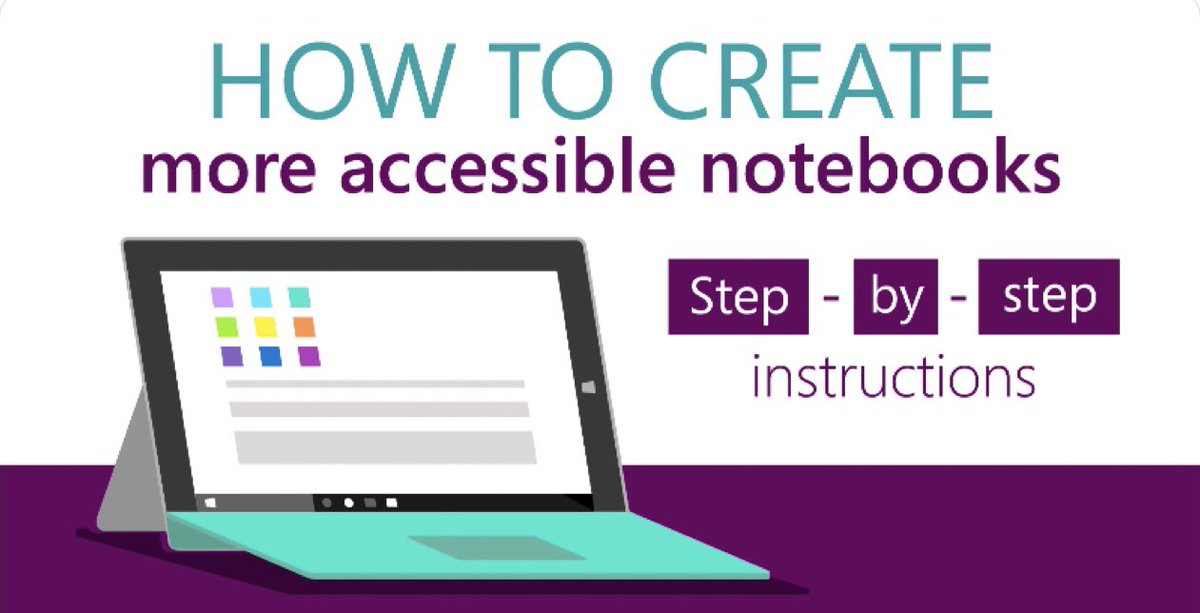 HOW TO CREATE
more accessible notebooks

Step - by - step
instructions